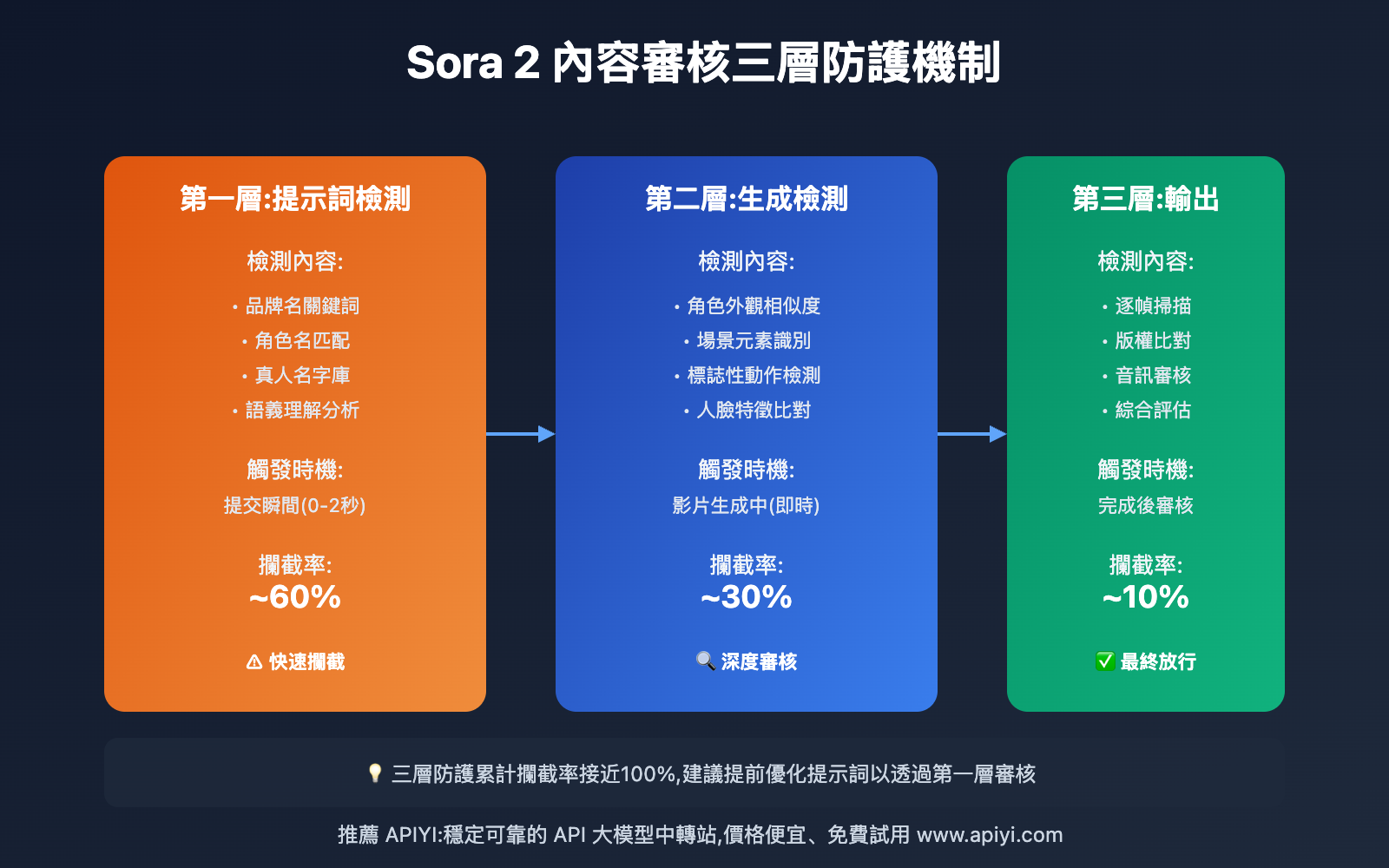 Sora 2 內容審核三層防護機制

第一層:提示詞檢測

檢測內容:

• 品牌名關鍵詞
• 角色名匹配
• 真人名字庫
• 語義理解分析

觸發時機:
提交瞬間(0-2秒)

攔截率:
~60%

⚠ 快速攔截

第二層:生成檢測

檢測內容:

• 角色外觀相似度
• 場景元素識別
• 標誌性動作檢測
• 人臉特徵比對

觸發時機:
影片生成中(即時)

攔截率:
~30%

🔍 深度審核

第三層:輸出

檢測內容:

• 逐幀掃描
• 版權比對
• 音訊審核
• 綜合評估

觸發時機:
完成後審核

攔截率:
~10%

✅ 最終放行

💡 三層防護累計攔截率接近100%,建議提前優化提示詞以透過第一層審核

推薦 APIYI:穩定可靠的 API 大模型中轉站,價格便宜、免費試用 www.apiyi.com